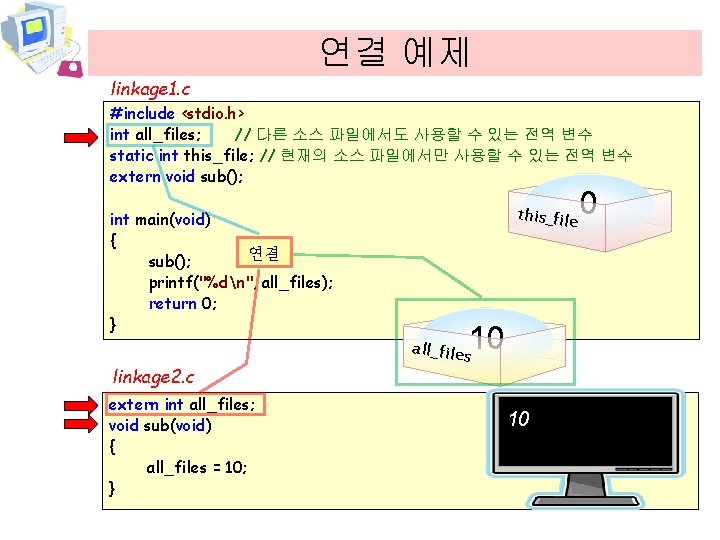 연결 예제

linkage1.c

#include <stdio.h>
int all_files; // 다른 소스 파일에서도 사용할 수 있는 전역 변수
static int this_file; // 현재의 소스 파일에서만 사용할 수 있는 전역 변수
extern void sub();

int main(void)
{
sub();
printf("%d\n", all_files);
return 0;
}

연결

0
this_file

10
all_files

linkage2.c

extern int all_files;
void sub(void)
{
all_files = 10;
}

10